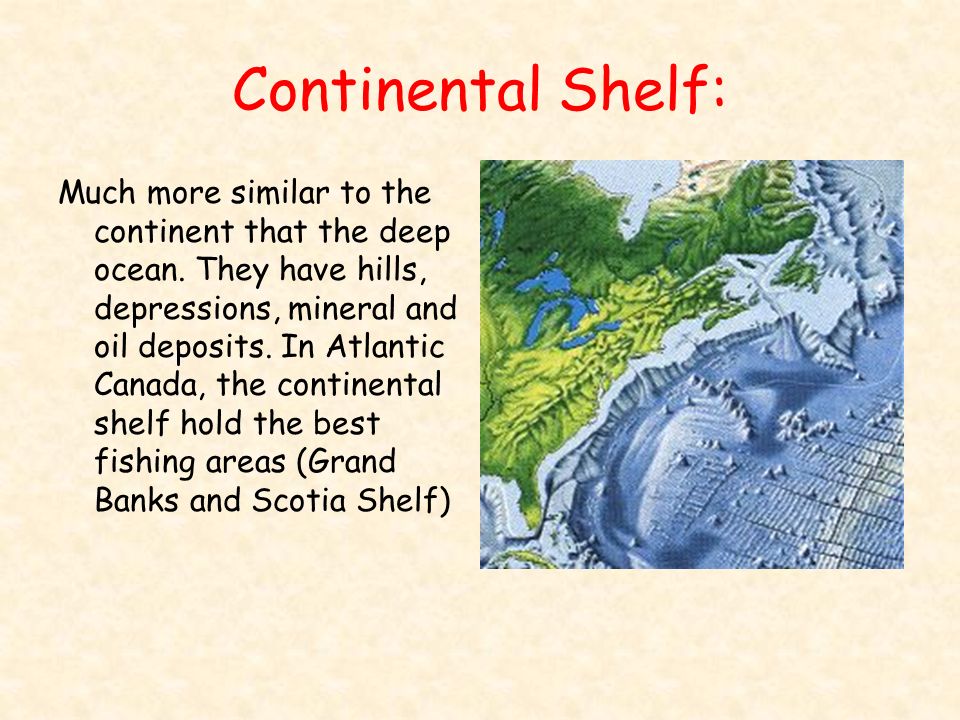 Continental Shelf:

Much more similar to the continent that the deep ocean. They have hills, depressions, mineral and oil deposits. In Atlantic Canada, the continental shelf hold the best fishing areas (Grand Banks and Scotia Shelf)